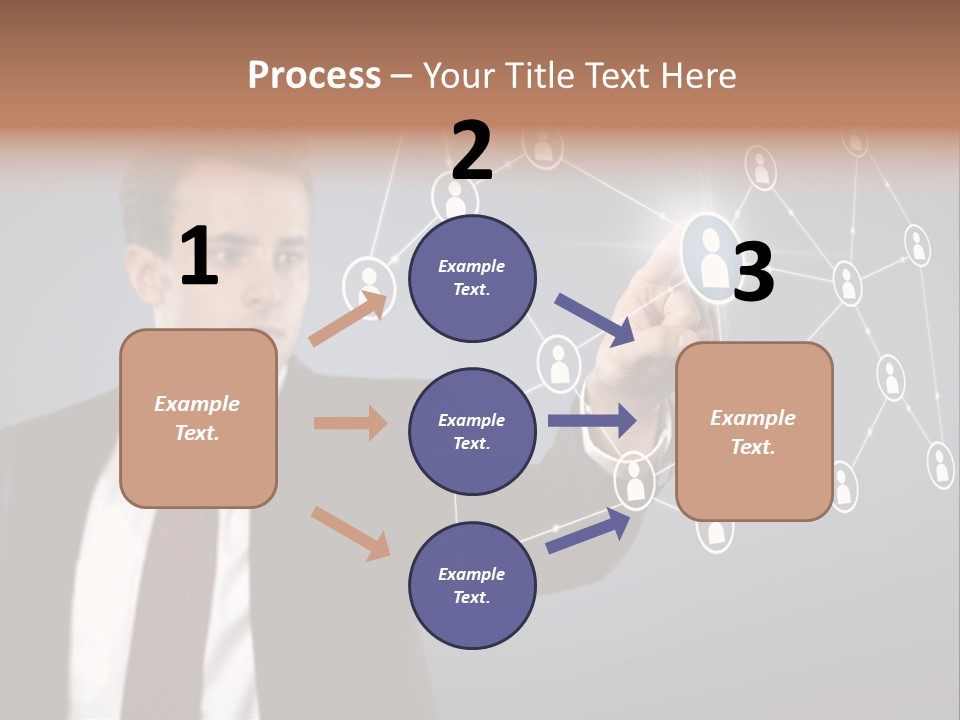 Process – Your Title Text Here

1

Example Text.

2

Example Text.

Example Text.

Example Text.

3

Example Text.